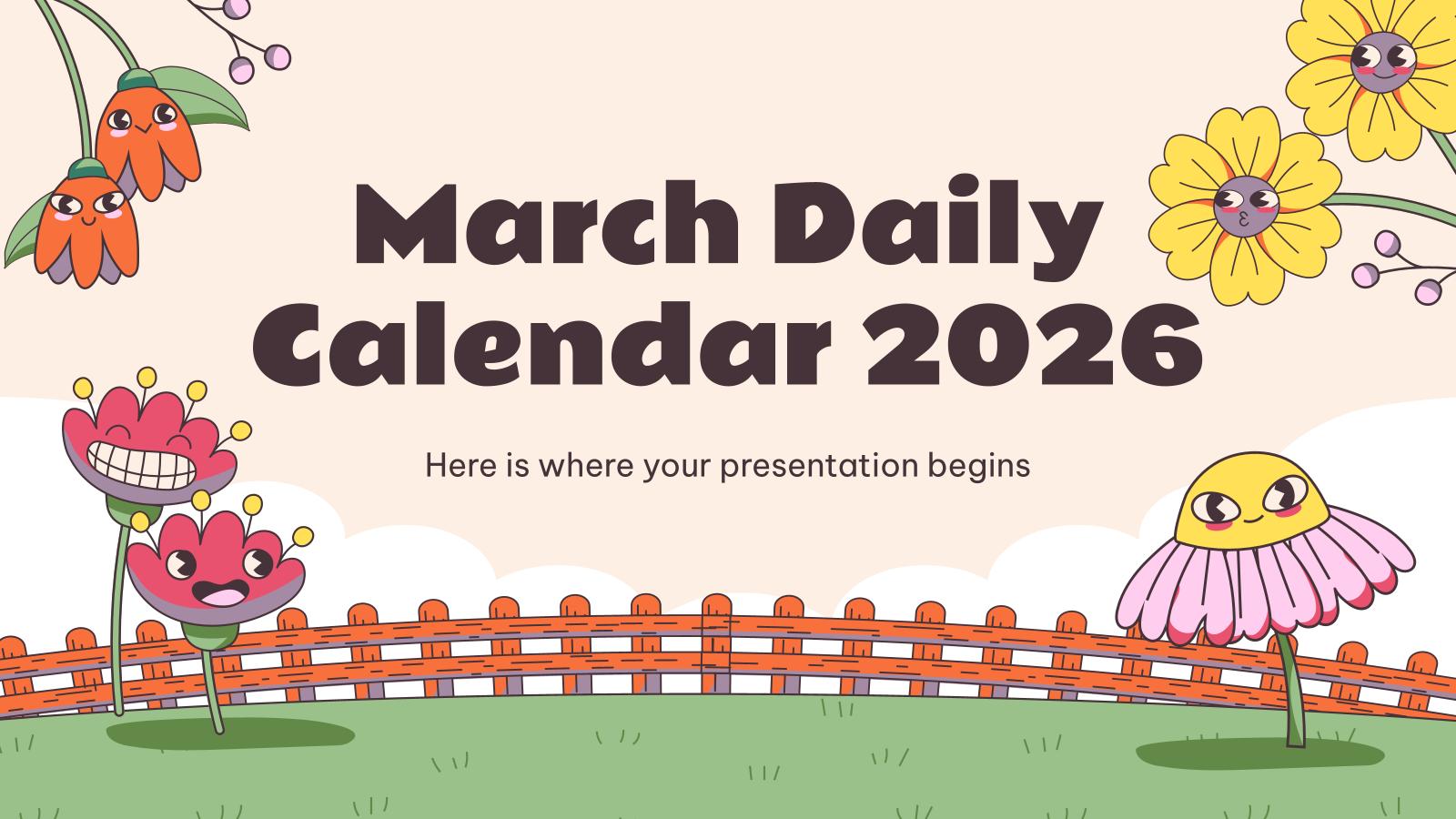 March Daily Calendar 2026

Here is where your presentation begins